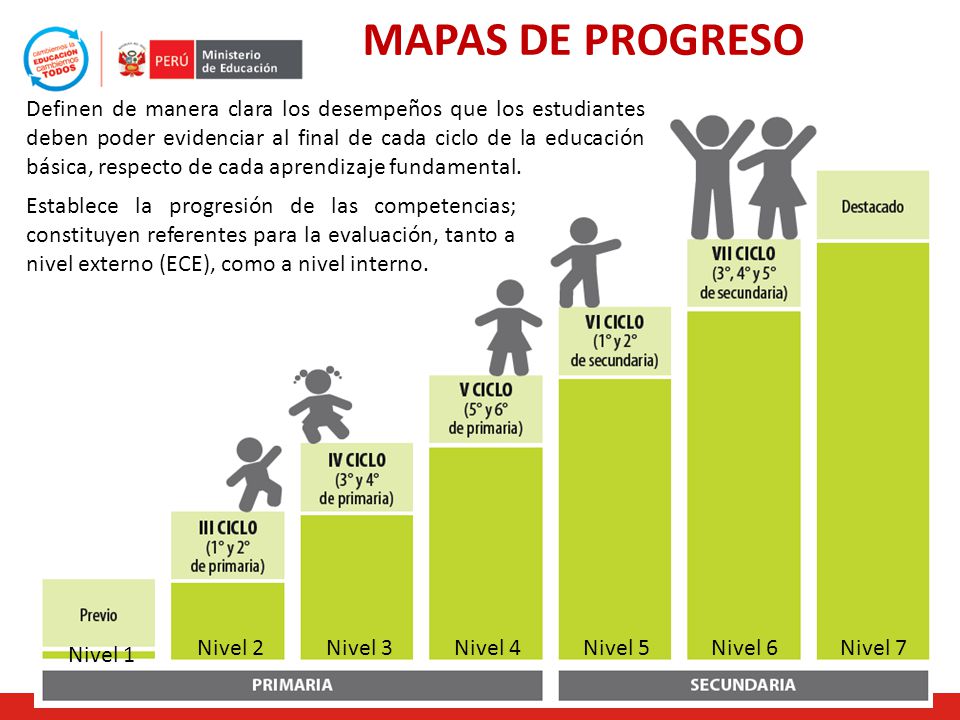 cambiemos la EDUCACIÓN cambiemos TODOS

PERÚ Ministerio de Educación

MAPAS DE PROGRESO

Definen de manera clara los desempeños que los estudiantes deben poder evidenciar al final de cada ciclo de la educación básica, respecto de cada aprendizaje fundamental.

Establece la progresión de las competencias; constituyen referentes para la evaluación, tanto a nivel externo (ECE), como a nivel interno.

Previo
Nivel 1

III CICLO (1° y 2° de primaria)
Nivel 2

IV CICLO (3° y 4° de primaria)
Nivel 3

V CICLO (5° y 6° de primaria)
Nivel 4

VI CICLO (1° y 2° de secundaria)
Nivel 5

VII CICLO (3°, 4° y 5° de secundaria)
Nivel 6

Destacado
Nivel 7

PRIMARIA

SECUNDARIA